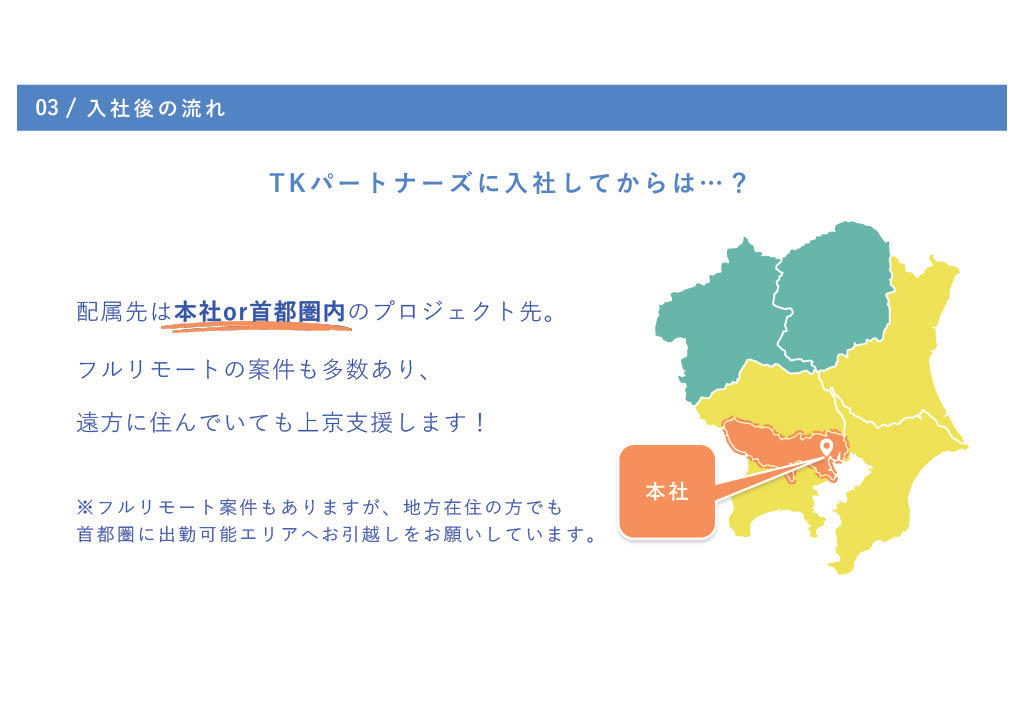 03 / 入社後の流れ

TKパートナーズに入社してからは…？

配属先は本社or首都圏内のプロジェクト先。

フルリモートの案件も多数あり、

遠方に住んでいても上京支援します！

※フルリモート案件もありますが、地方在住の方でも首都圏に出勤可能エリアへお引越しをお願いしています。

本社